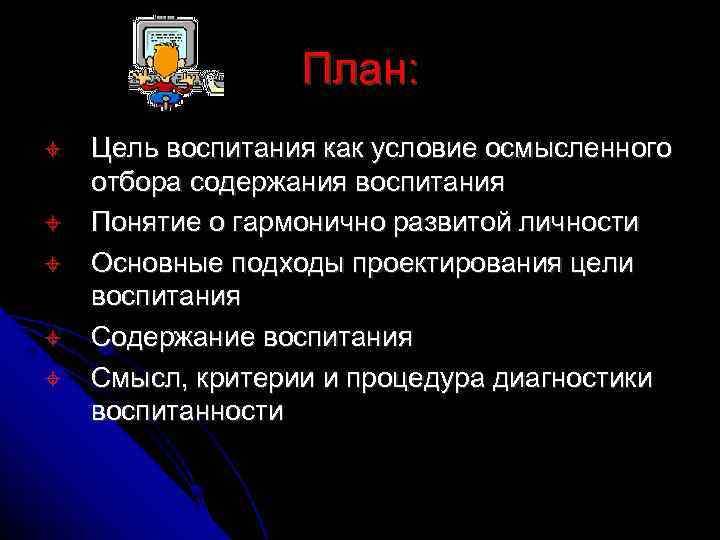 План:

Цель воспитания как условие осмысленного отбора содержания воспитания

Понятие о гармонично развитой личности

Основные подходы проектирования цели воспитания

Содержание воспитания

Смысл, критерии и процедура диагностики воспитанности